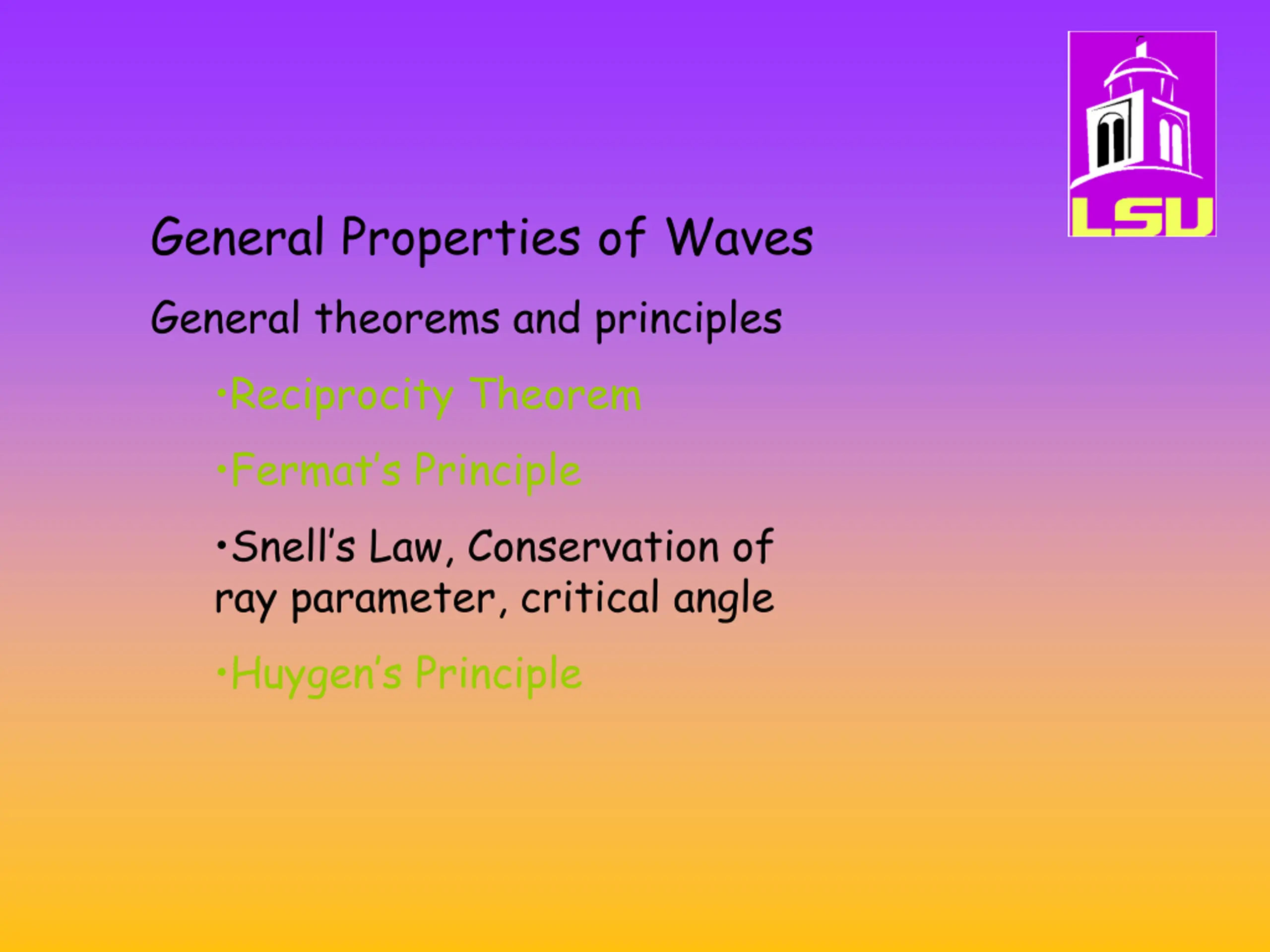 LSU

General Properties of Waves

General theorems and principles

•Reciprocity Theorem

•Fermat's Principle

•Snell's Law, Conservation of ray parameter, critical angle

•Huygen's Principle